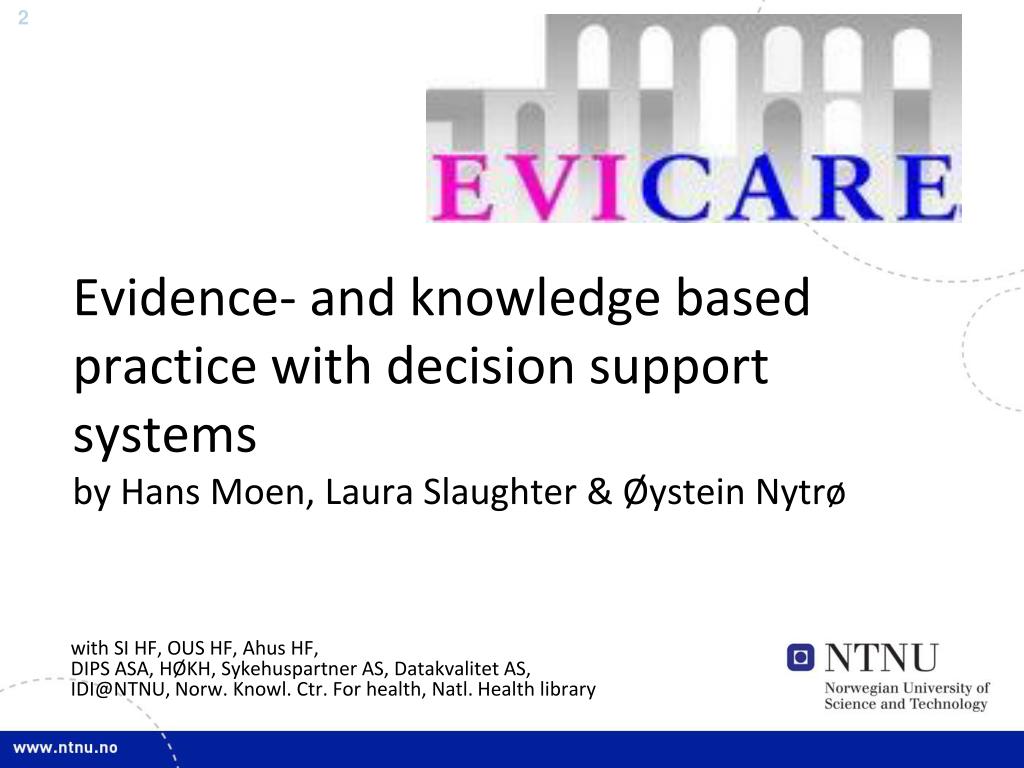 2

EVICARE

Evidence- and knowledge based practice with decision support systems
by Hans Moen, Laura Slaughter & Øystein Nytrø

with SI HF, OUS HF, Ahus HF,
DIPS ASA, HØKH, Sykehuspartner AS, Datakvalitet AS,
IDI@NTNU, Norw. Knowl. Ctr. For health, Natl. Health library

NTNU
Norwegian University of Science and Technology

www.ntnu.no